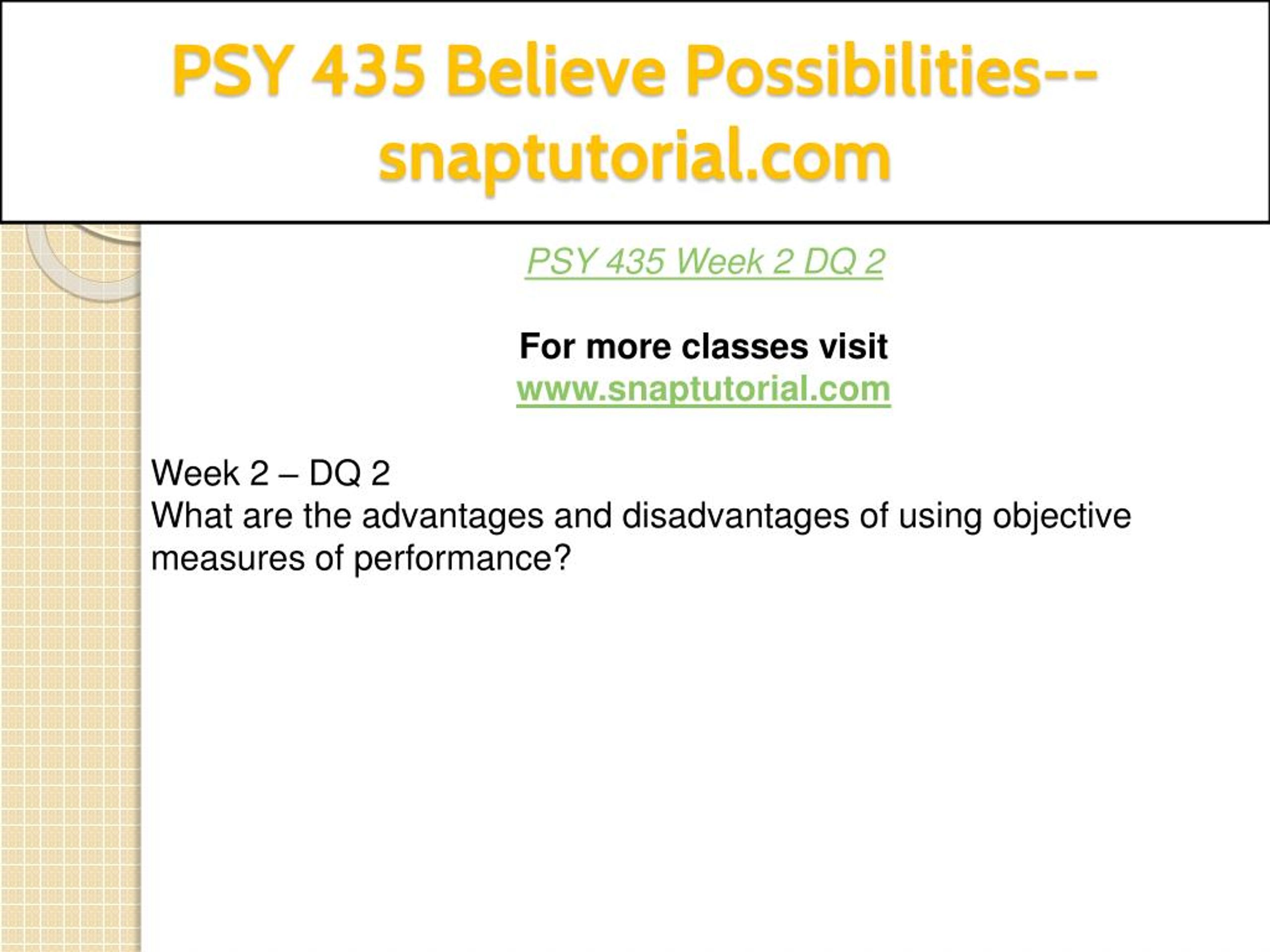 PSY 435 Believe Possibilities--snaptutorial.com

PSY 435 Week 2 DQ 2

For more classes visit
www.snaptutorial.com

Week 2 – DQ 2
What are the advantages and disadvantages of using objective measures of performance?